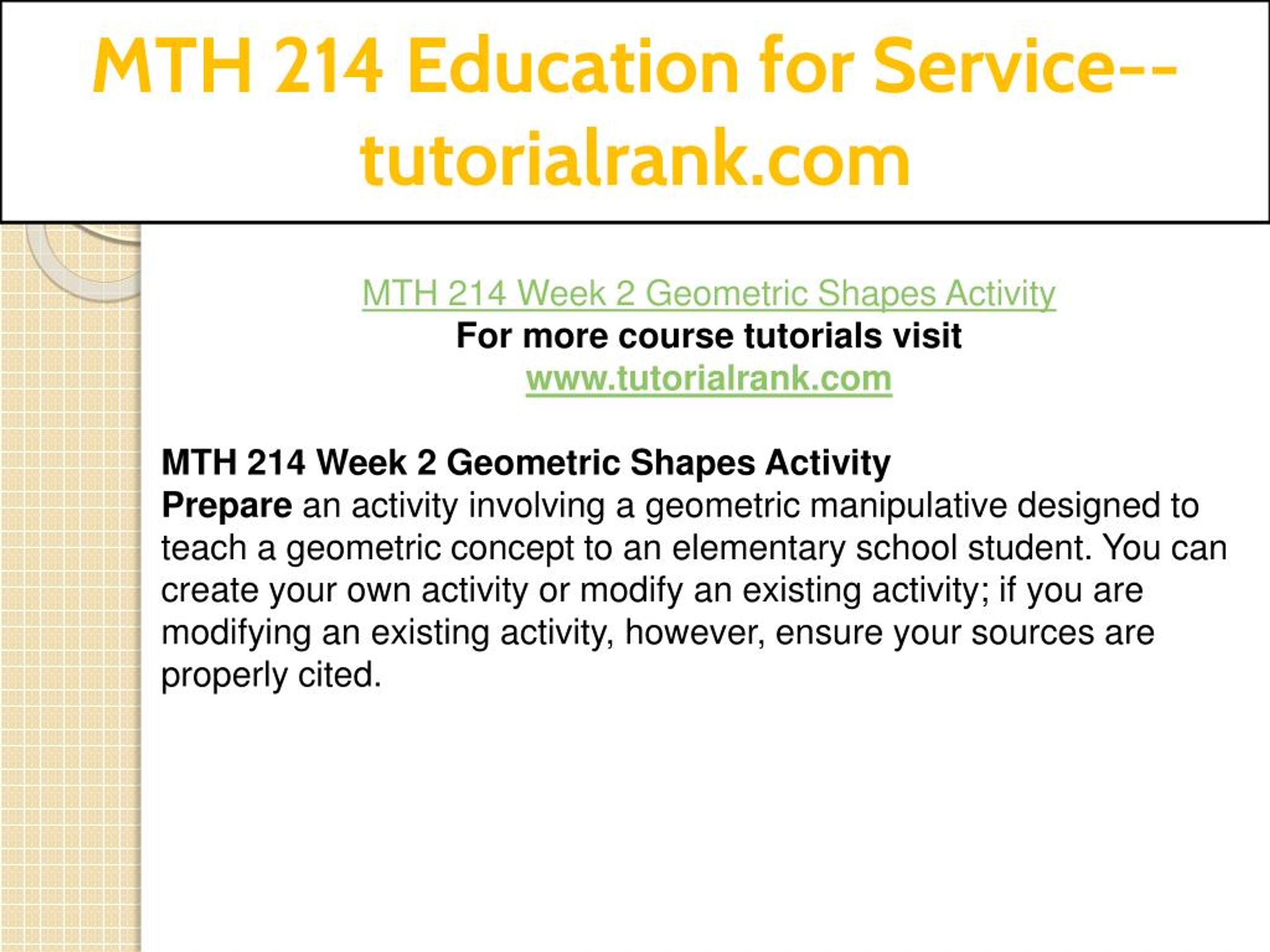 MTH 214 Education for Service--tutorialrank.com

MTH 214 Week 2 Geometric Shapes Activity
For more course tutorials visit
www.tutorialrank.com

MTH 214 Week 2 Geometric Shapes Activity
Prepare an activity involving a geometric manipulative designed to teach a geometric concept to an elementary school student. You can create your own activity or modify an existing activity; if you are modifying an existing activity, however, ensure your sources are properly cited.